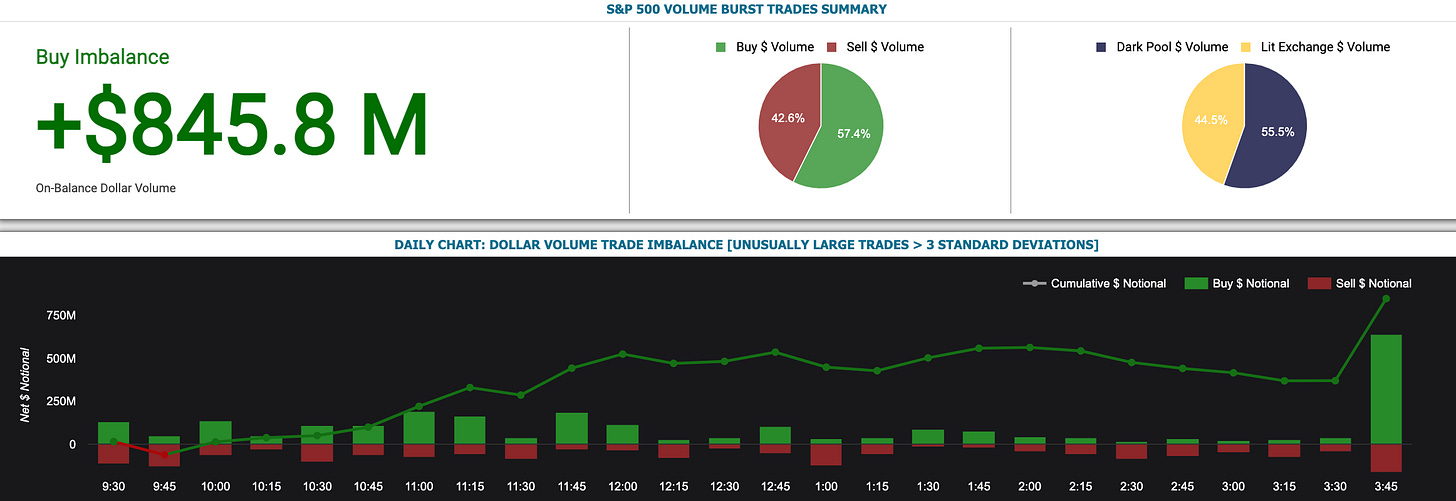 S&P 500 VOLUME BURST TRADES SUMMARY

Buy Imbalance

+$845.8 M

On-Balance Dollar Volume

Buy $ Volume Sell $ Volume

42.6%

57.4%

Dark Pool $ Volume Lit Exchange $ Volume

44.5%

55.5%

DAILY CHART: DOLLAR VOLUME TRADE IMBALANCE [UNUSUALLY LARGE TRADES > 3 STANDARD DEVIATIONS]

Cumulative $ Notional Buy $ Notional Sell $ Notional

Net $ Notional

750M

500M

250M

0

9:30 9:45 10:00 10:15 10:30 10:45 11:00 11:15 11:30 11:45 12:00 12:15 12:30 12:45 1:00 1:15 1:30 1:45 2:00 2:15 2:30 2:45 3:00 3:15 3:30 3:45